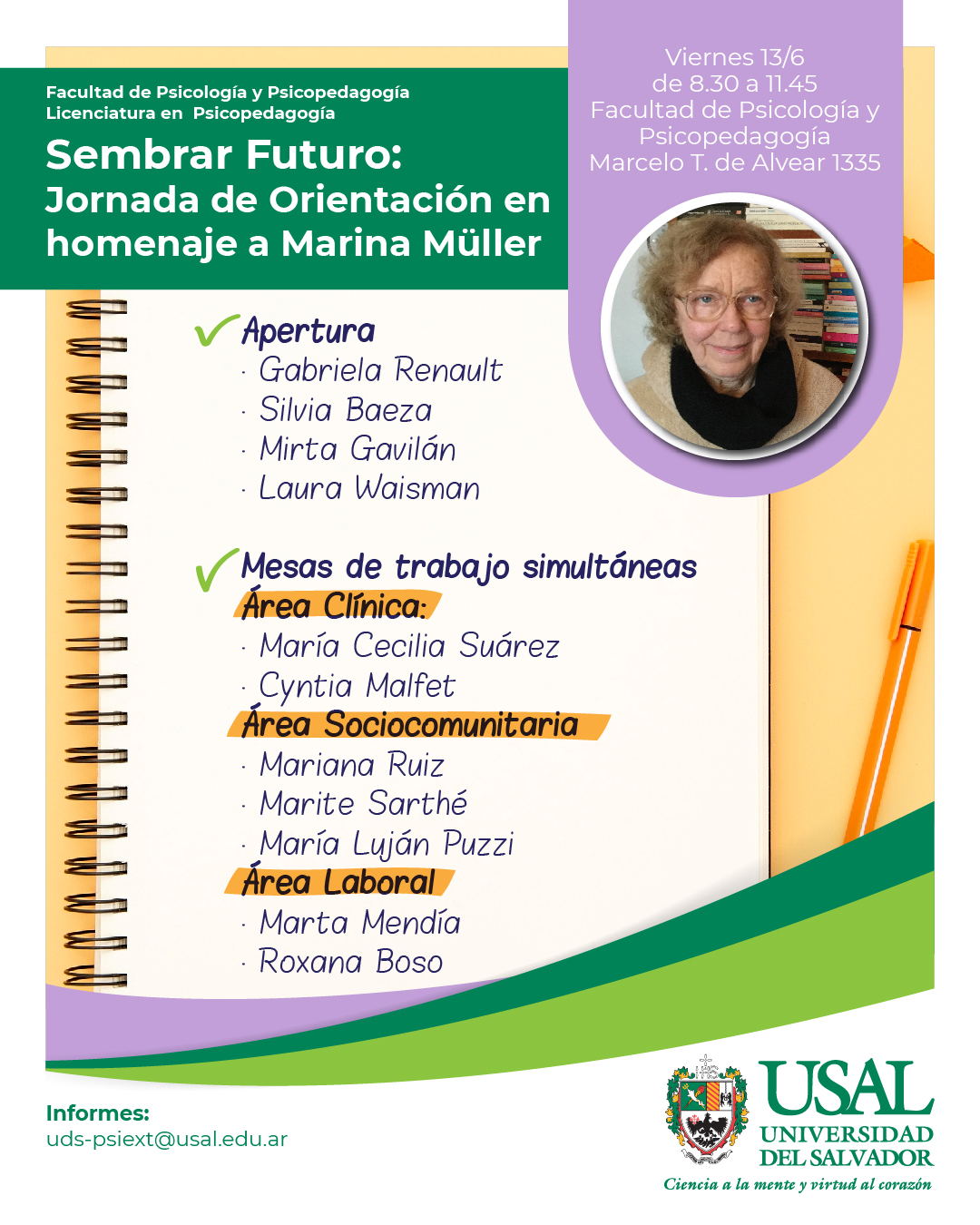 Facultad de Psicología y Psicopedagogía
Licenciatura en Psicopedagogía

Sembrar Futuro:
Jornada de Orientación en homenaje a Marina Müller

Viernes 13/6
de 8.30 a 11.45
Facultad de Psicología y Psicopedagogía
Marcelo T. de Alvear 1335

Apertura
· Gabriela Renault
· Silvia Baeza
· Mirta Gavilán
· Laura Waisman

Mesas de trabajo simultáneas
Área Clínica:
· María Cecilia Suárez
· Cyntia Malfet
Área Sociocomunitaria
· Mariana Ruiz
· Marite Sarthé
· María Luján Puzzi
Área Laboral
· Marta Mendía
· Roxana Boso

Informes:
uds-psiext@usal.edu.ar

USAL
UNIVERSIDAD DEL SALVADOR
Ciencia a la mente y virtud al corazón